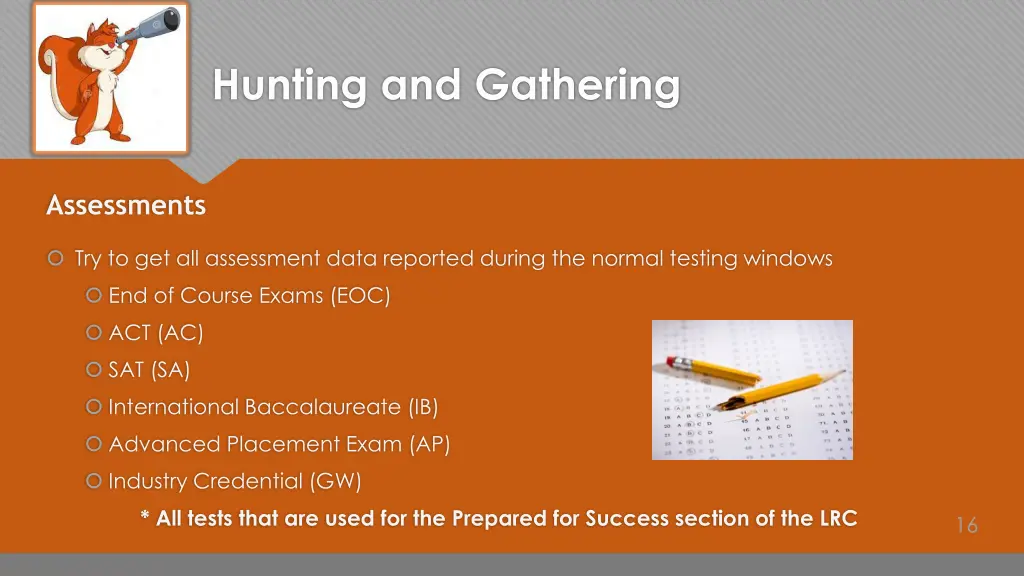 Hunting and Gathering

Assessments

Try to get all assessment data reported during the normal testing windows

End of Course Exams (EOC)

ACT (AC)

SAT (SA)

International Baccalaureate (IB)

Advanced Placement Exam (AP)

Industry Credential (GW)

* All tests that are used for the Prepared for Success section of the LRC

16